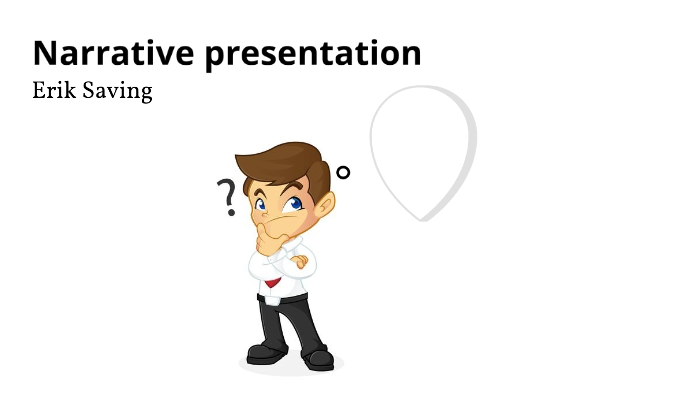 Narrative presentation
Erik Saving

?